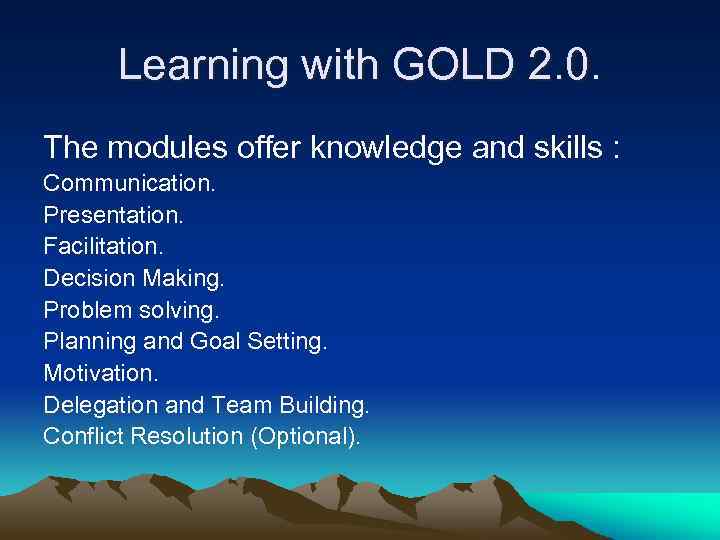 Learning with GOLD 2.0.

The modules offer knowledge and skills :
Communication.
Presentation.
Facilitation.
Decision Making.
Problem solving.
Planning and Goal Setting.
Motivation.
Delegation and Team Building.
Conflict Resolution (Optional).